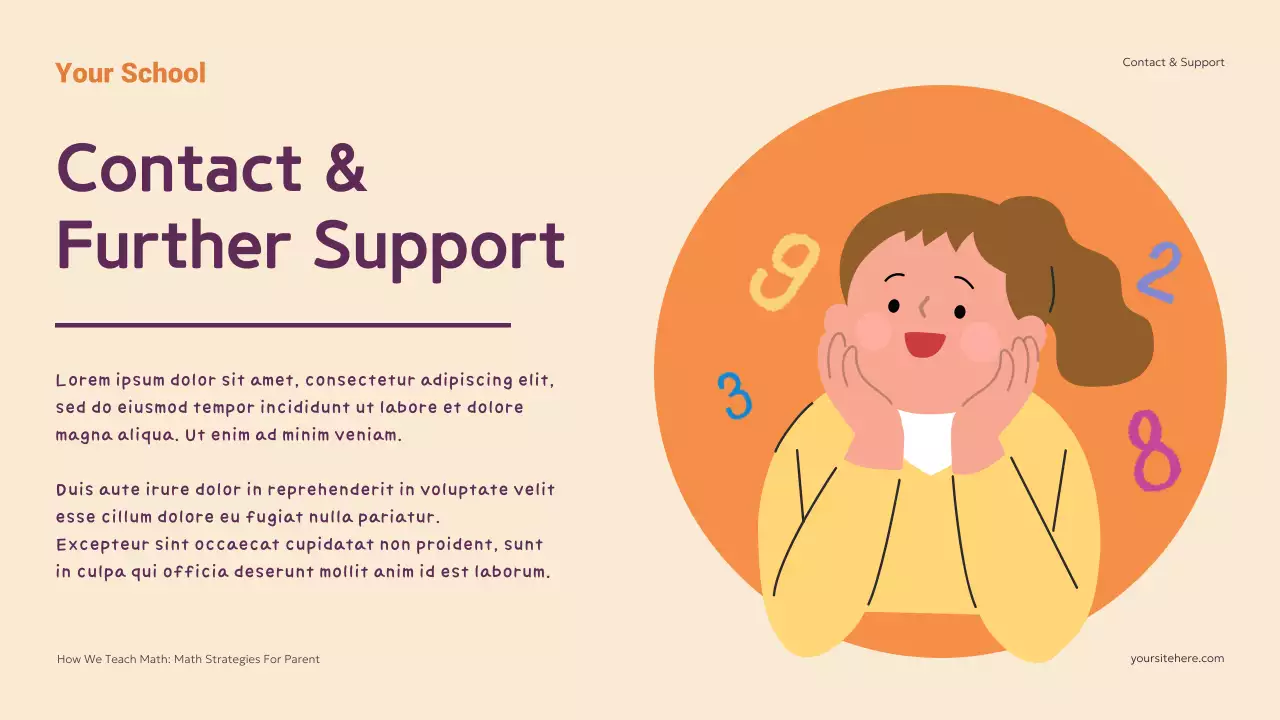 Your School

Contact & Support

Contact & Further Support

Lorem ipsum dolor sit amet, consectetur adipiscing elit, sed do eiusmod tempor incididunt ut labore et dolore magna aliqua. Ut enim ad minim veniam.

Duis aute irure dolor in reprehenderit in voluptate velit esse cillum dolore eu fugiat nulla pariatur. Excepteur sint occaecat cupidatat non proident, sunt in culpa qui officia deserunt mollit anim id est laborum.

9 2 3 8

How We Teach Math: Math Strategies For Parent

yoursitehere.com